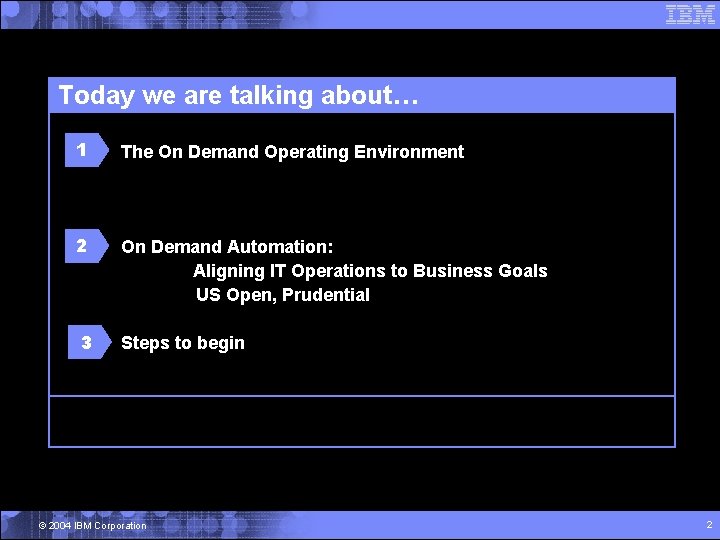 IBM

Today we are talking about…

1 The On Demand Operating Environment

2 On Demand Automation:
Aligning IT Operations to Business Goals
US Open, Prudential

3 Steps to begin

© 2004 IBM Corporation

2